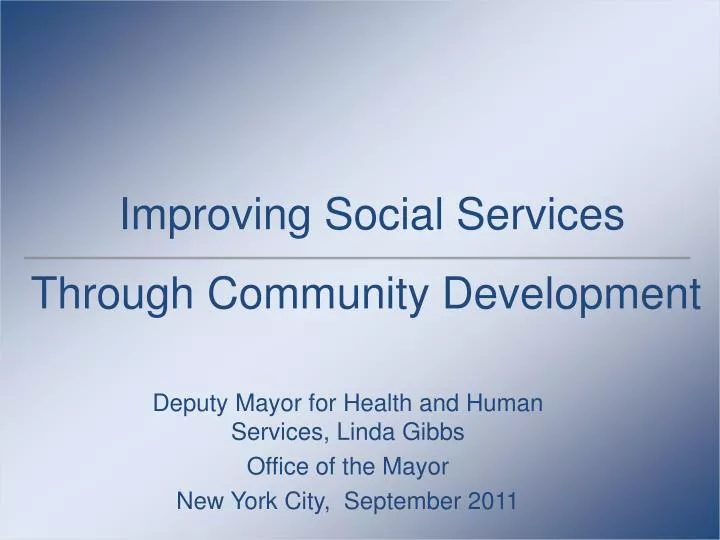 Improving Social Services

Through Community Development

Deputy Mayor for Health and Human Services, Linda Gibbs

Office of the Mayor

New York City,  September 2011